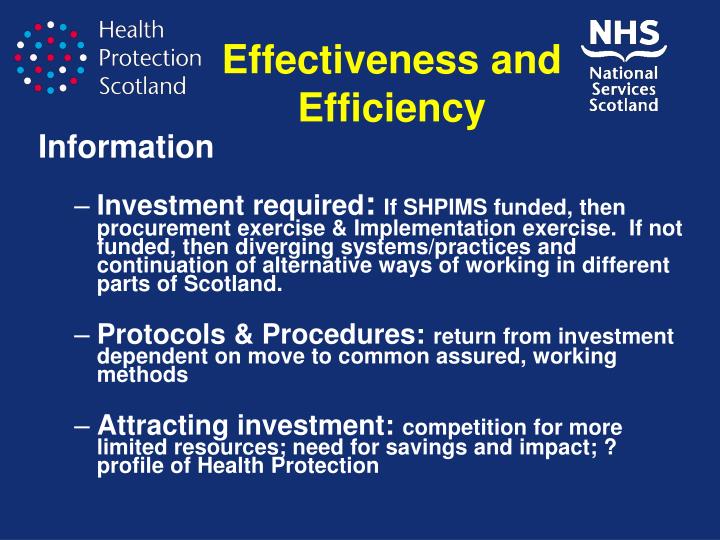 Health Protection Scotland

Effectiveness and Efficiency

NHS National Services Scotland

Information

– Investment required: If SHPIMS funded, then procurement exercise & Implementation exercise. If not funded, then diverging systems/practices and continuation of alternative ways of working in different parts of Scotland.

– Protocols & Procedures: return from investment dependent on move to common assured, working methods

– Attracting investment: competition for more limited resources; need for savings and impact; ? profile of Health Protection